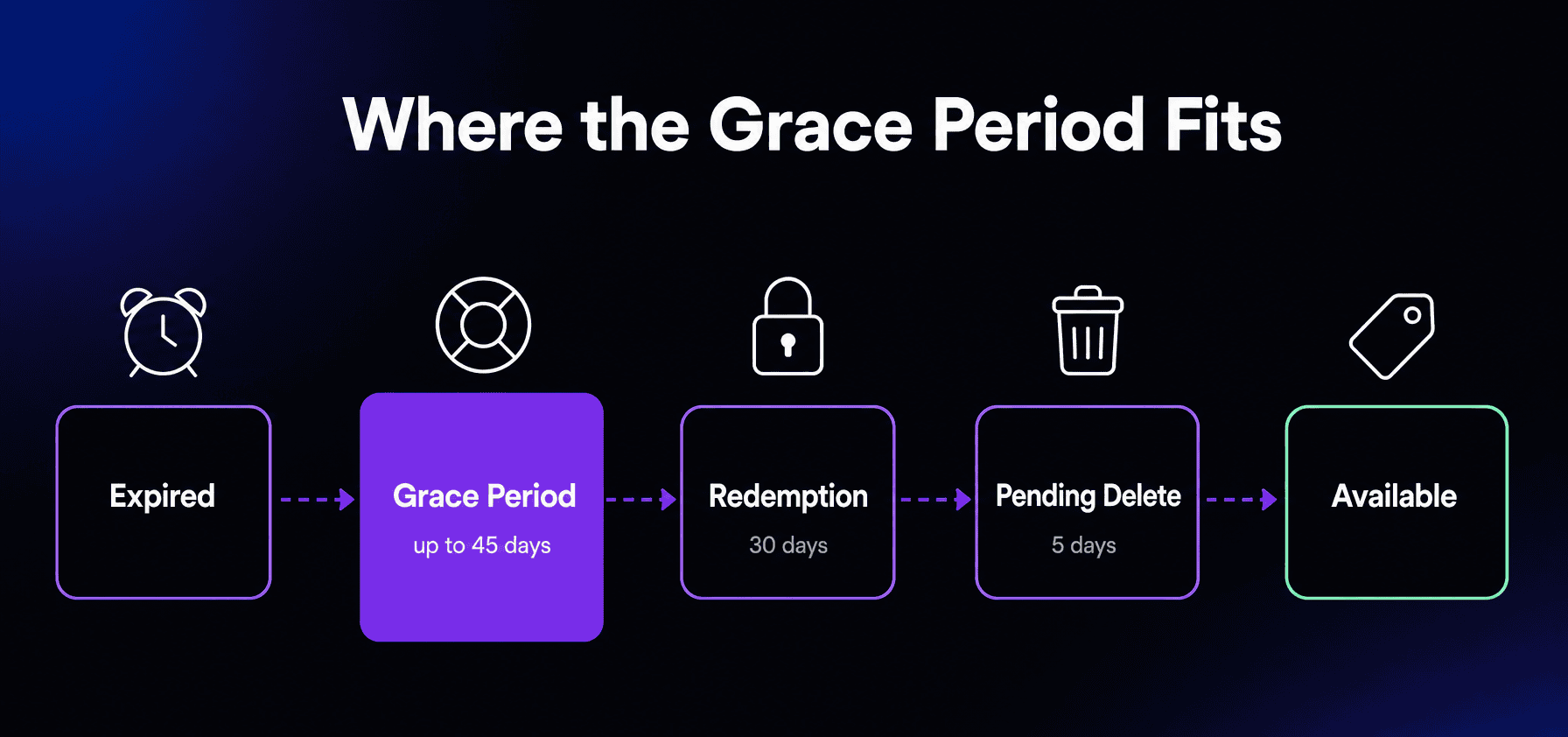 Where the Grace Period Fits

Expired

Grace Period
up to 45 days

Redemption
30 days

Pending Delete
5 days

Available